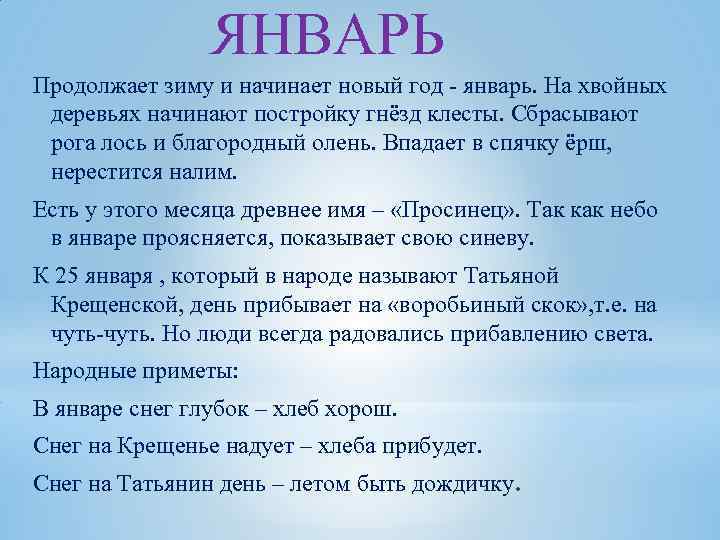 ЯНВАРЬ

Продолжает зиму и начинает новый год - январь. На хвойных деревьях начинают постройку гнёзд клесты. Сбрасывают рога лось и благородный олень. Впадает в спячку ёрш, нерестится налим.

Есть у этого месяца древнее имя – «Просинец». Так как небо в январе проясняется, показывает свою синеву.

К 25 января , который в народе называют Татьяной Крещенской, день прибывает на «воробьиный скок»,т.е. на чуть-чуть. Но люди всегда радовались прибавлению света.

Народные приметы:

В январе снег глубок – хлеб хорош.

Снег на Крещенье надует – хлеба прибудет.

Снег на Татьянин день – летом быть дождичку.